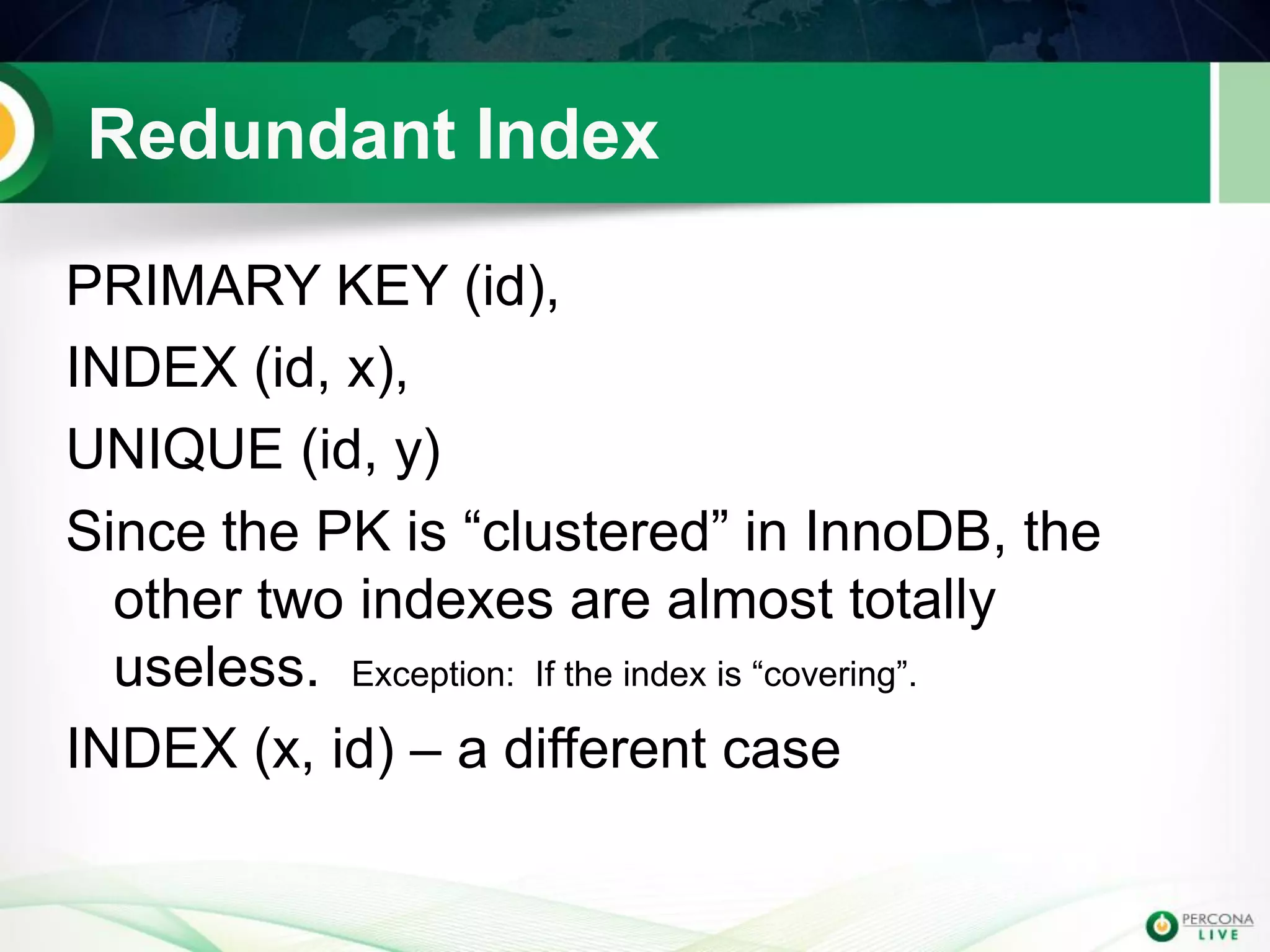 Redundant Index

PRIMARY KEY (id),

INDEX (id, x),

UNIQUE (id, y)

Since the PK is “clustered” in InnoDB, the other two indexes are almost totally useless. Exception: If the index is “covering”.

INDEX (x, id) – a different case

PERCONA LIVE